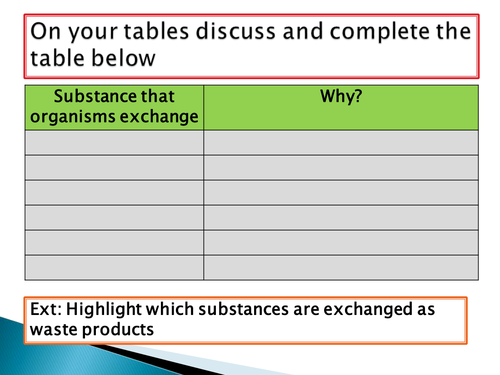 On your tables discuss and complete the table below

| Substance that organisms exchange | Why? |
|---|---|
| | |
| | |
| | |
| | |
| | |
| | |

Ext: Highlight which substances are exchanged as waste products